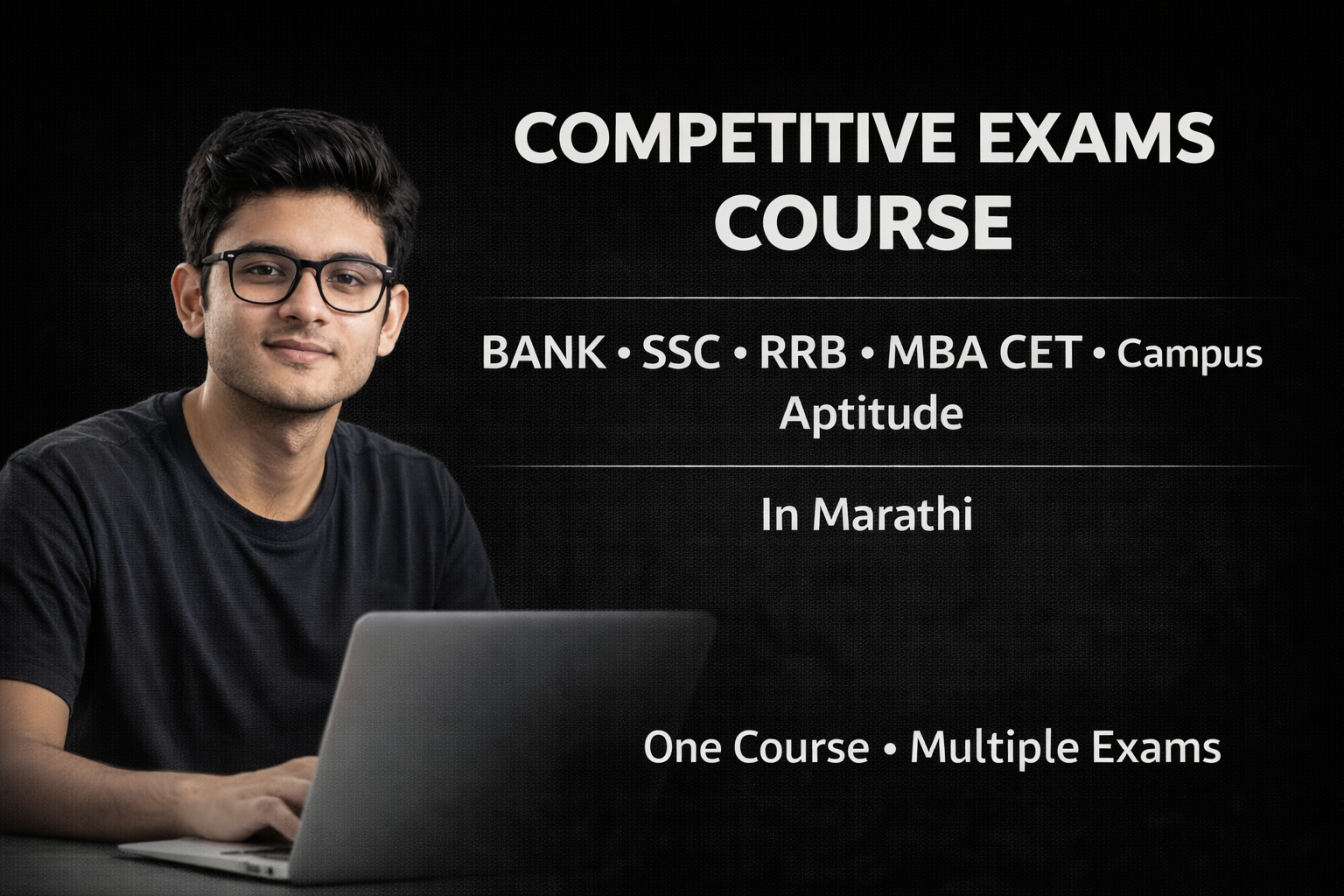 COMPETITIVE EXAMS COURSE

BANK • SSC • RRB • MBA CET • Campus Aptitude

In Marathi

One Course • Multiple Exams